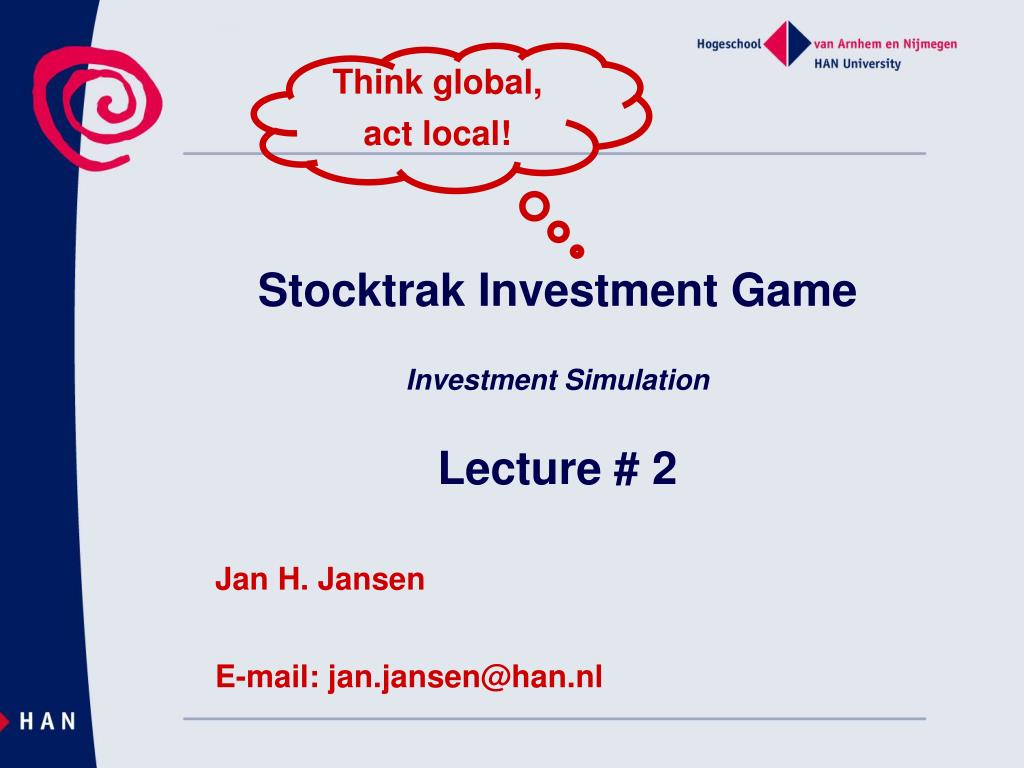 Hogeschool van Arnhem en Nijmegen
HAN University

Think global, act local!

Stocktrak Investment Game

Investment Simulation

Lecture # 2

Jan H. Jansen

E-mail: jan.jansen@han.nl

HAN